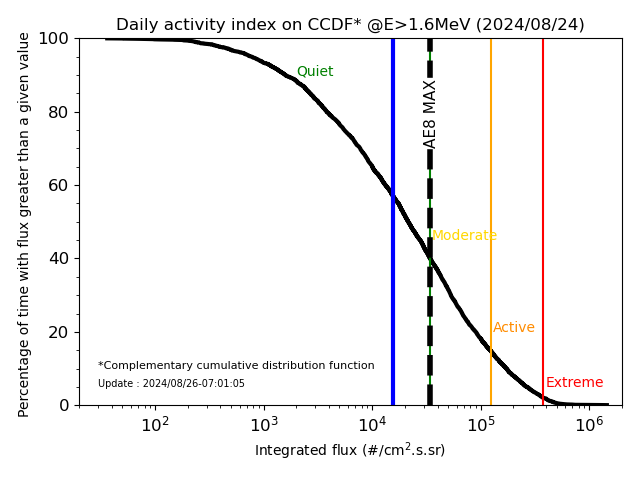 Daily activity index on CCDF* @E>1.6MeV (2024/08/24)

Percentage of time with flux greater than a given value

100
80
60
40
20
0

Quiet
AE8 MAX
Moderate
Active
Extreme

*Complementary cumulative distribution function
Update : 2024/08/26-07:01:05

$10^2$ $10^3$ $10^4$ $10^5$ $10^6$

Integrated flux (#/cm$^2$.s.sr)